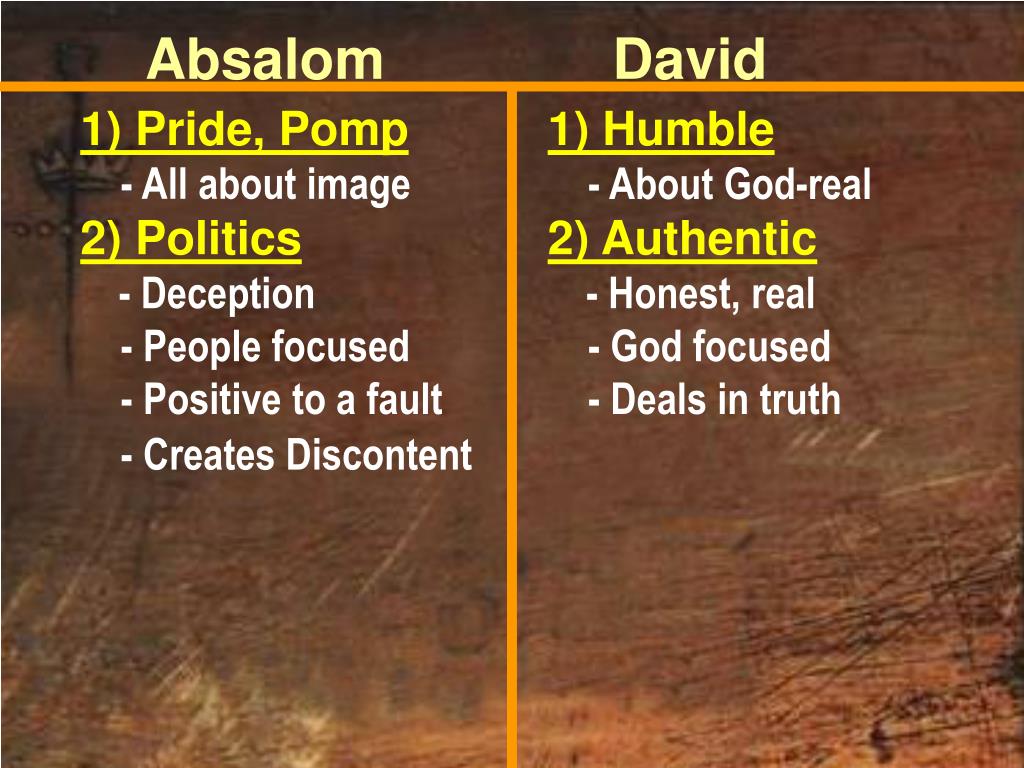 Absalom

1) Pride, Pomp
- All about image
2) Politics
- Deception
- People focused
- Positive to a fault
- Creates Discontent

David

1) Humble
- About God-real
2) Authentic
- Honest, real
- God focused
- Deals in truth